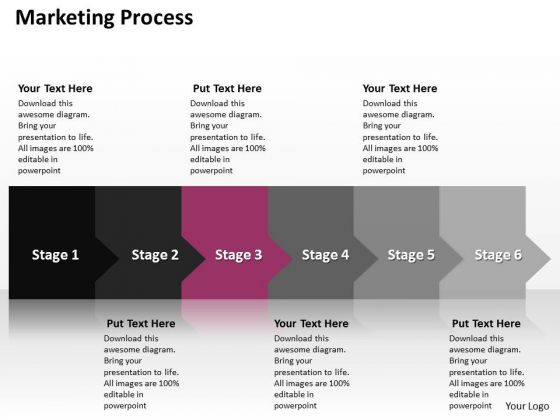 Marketing Process

Your Text Here
Download this awesome diagram. Bring your presentation to life. All images are 100% editable in powerpoint

Put Text Here
Download this awesome diagram. Bring your presentation to life. All images are 100% editable in powerpoint

Your Text Here
Download this awesome diagram. Bring your presentation to life. All images are 100% editable in powerpoint

Stage 1

Stage 2

Stage 3

Stage 4

Stage 5

Stage 6

Put Text Here
Download this awesome diagram. Bring your presentation to life. All images are 100% editable in powerpoint

Your Text Here
Download this awesome diagram. Bring your presentation to life. All images are 100% editable in powerpoint

Put Text Here
Download this awesome diagram. Bring your presentation to life. All images are 100% editable in powerpoint

Your Logo